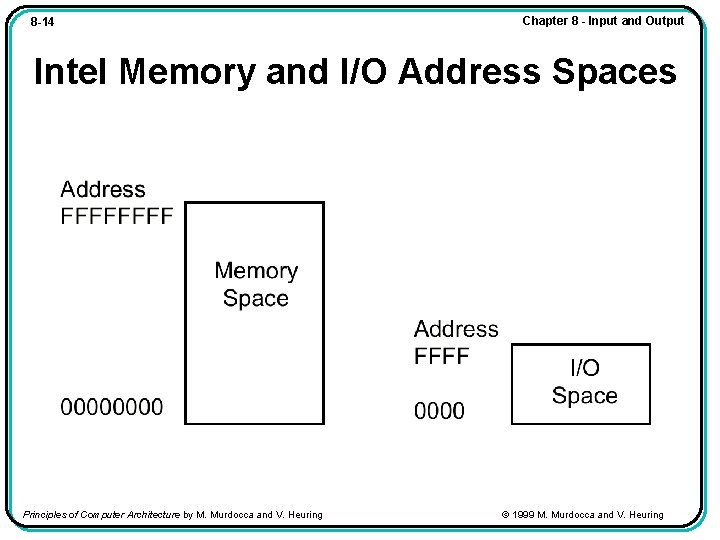 8-14

Chapter 8 - Input and Output

Intel Memory and I/O Address Spaces

Address
FFFFFFFF

Memory
Space

00000000

Address
FFFF

I/O
Space

0000

Principles of Computer Architecture by M. Murdocca and V. Heuring

© 1999 M. Murdocca and V. Heuring